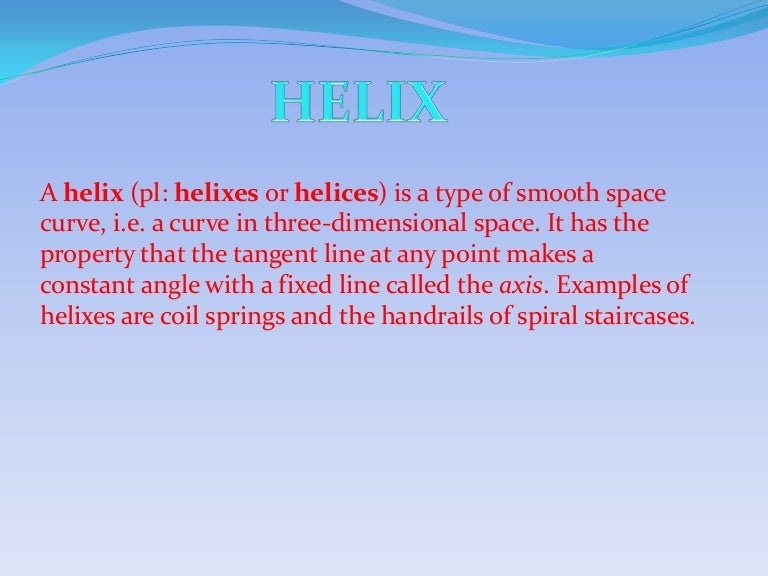 HELIX

A helix (pl: helixes or helices) is a type of smooth space curve, i.e. a curve in three-dimensional space. It has the property that the tangent line at any point makes a constant angle with a fixed line called the axis. Examples of helixes are coil springs and the handrails of spiral staircases.